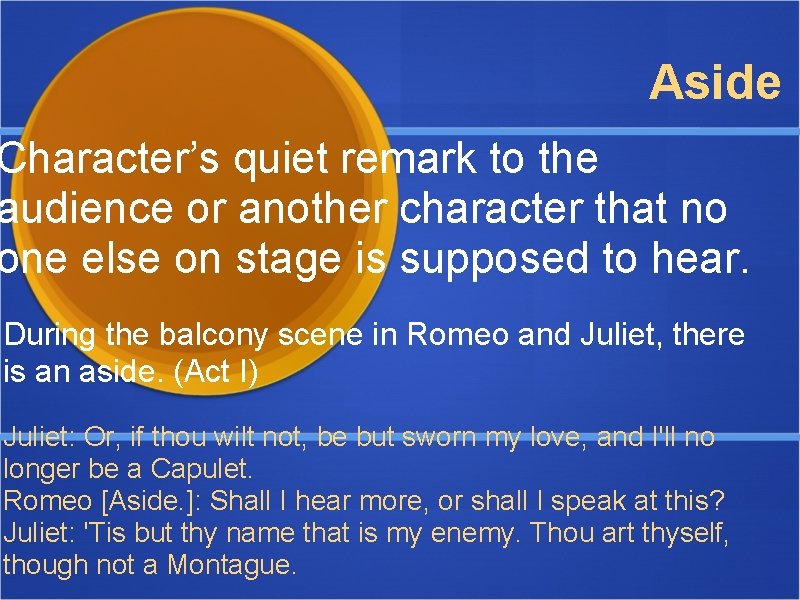 Aside

Character's quiet remark to the audience or another character that no one else on stage is supposed to hear.

During the balcony scene in Romeo and Juliet, there is an aside. (Act I)

Juliet: Or, if thou wilt not, be but sworn my love, and I'll no longer be a Capulet.
Romeo [Aside.]: Shall I hear more, or shall I speak at this?
Juliet: 'Tis but thy name that is my enemy. Thou art thyself, though not a Montague.